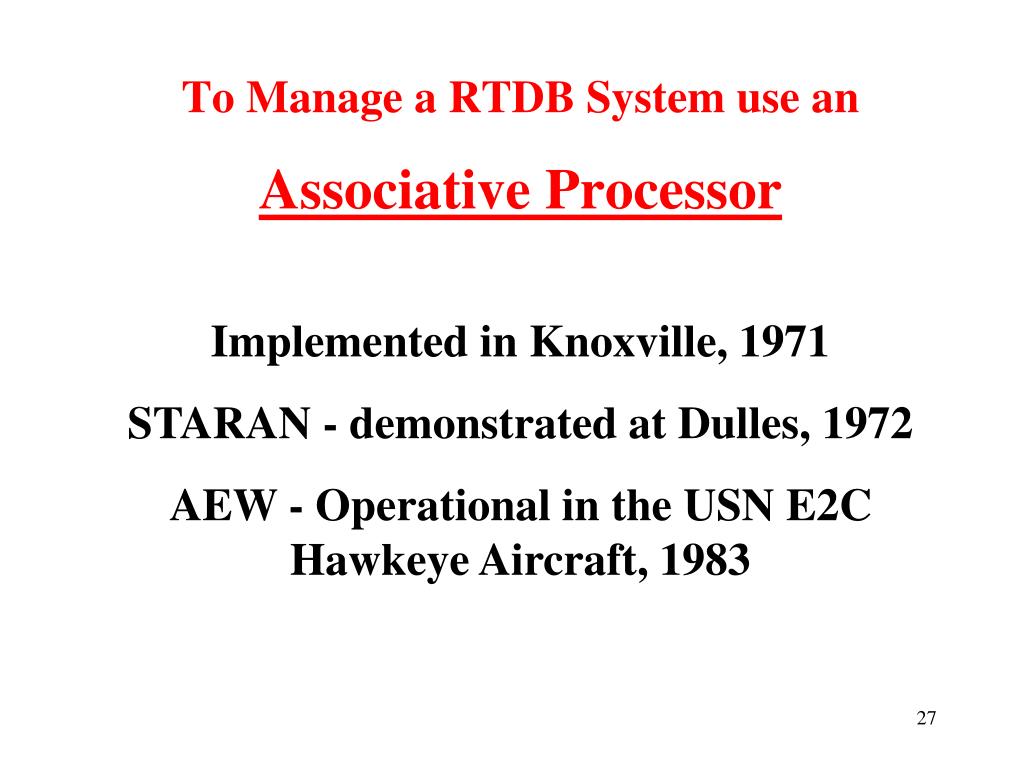 To Manage a RTDB System use an

Associative Processor

Implemented in Knoxville, 1971

STARAN - demonstrated at Dulles, 1972

AEW - Operational in the USN E2C Hawkeye Aircraft, 1983

27